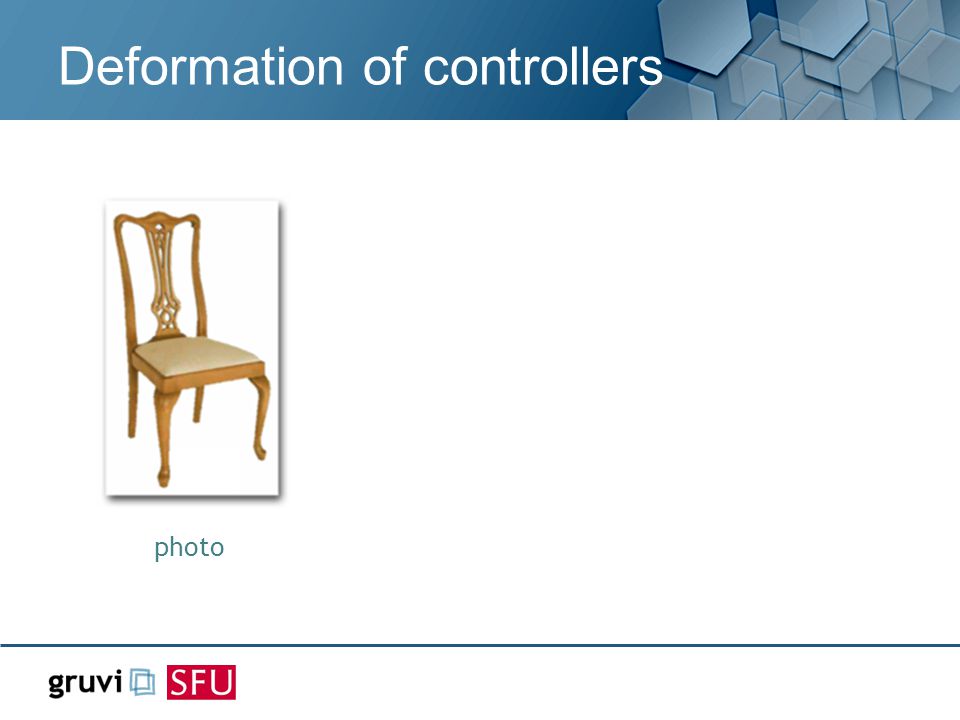 Deformation of controllers

photo

gruvi SFU